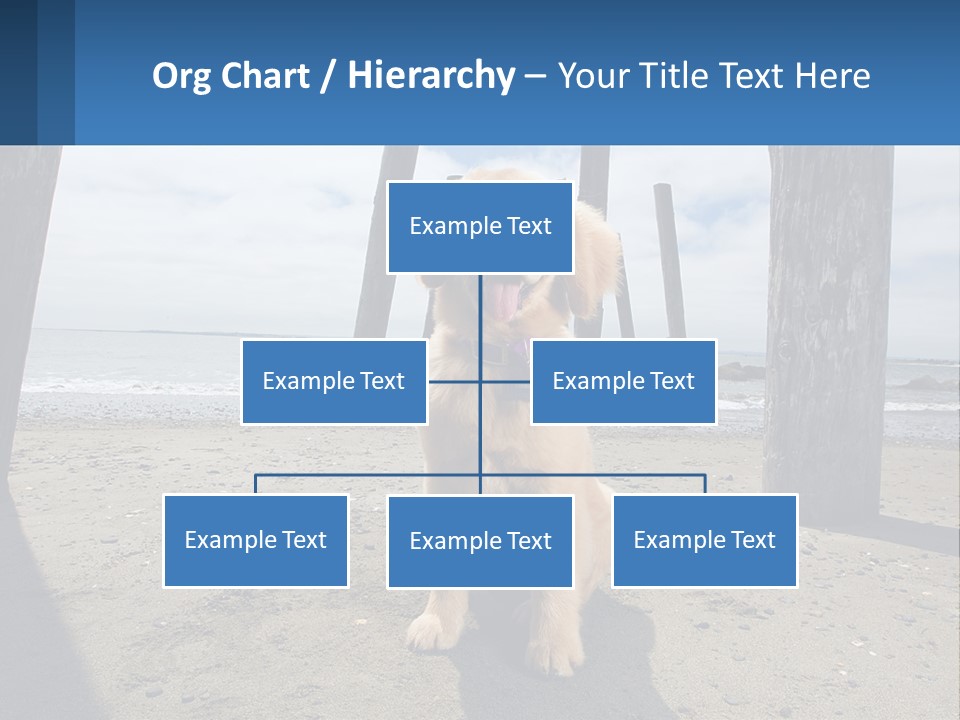 Org Chart / Hierarchy – Your Title Text Here

Example Text

Example Text

Example Text

Example Text

Example Text

Example Text